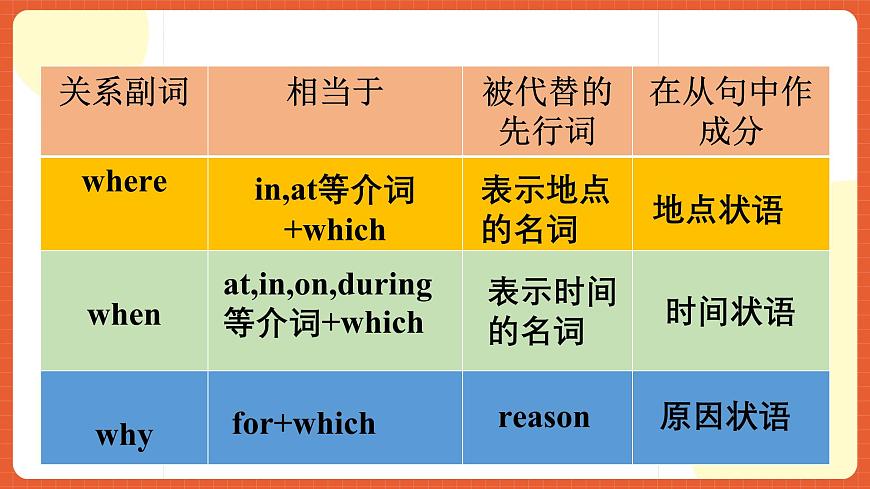 | 关系副词 | 相当于 | 被代替的先行词 | 在从句中作成分 |
|---|---|---|---|
| where | in,at等介词+which | 表示地点的名词 | 地点状语 |
| when | at,in,on,during等介词+which | 表示时间的名词 | 时间状语 |
| why | for+which | reason | 原因状语 |